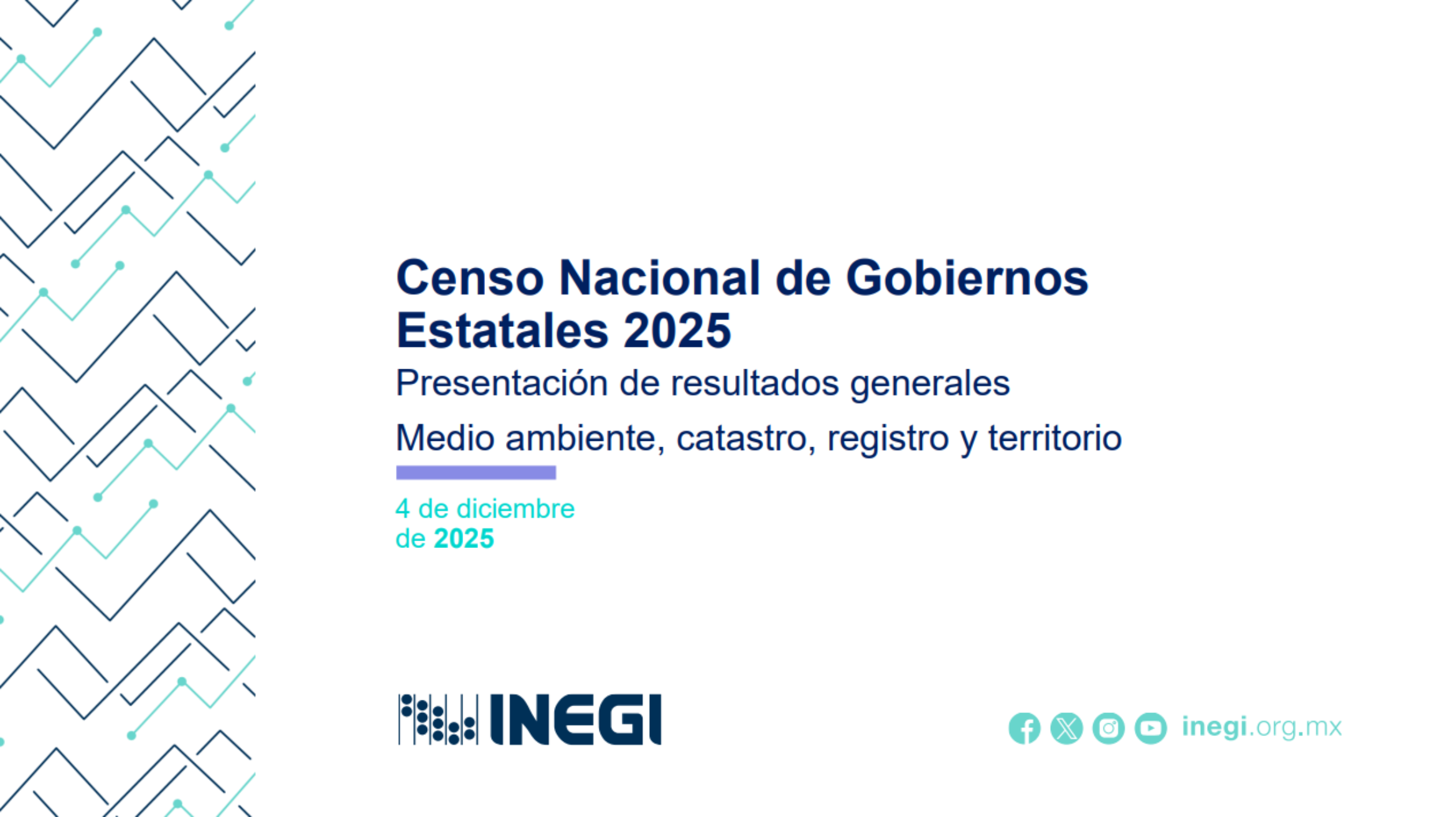 Censo Nacional de Gobiernos Estatales 2025

Presentación de resultados generales

Medio ambiente, catastro, registro y territorio

4 de diciembre de 2025

INEGI

inegi.org.mx